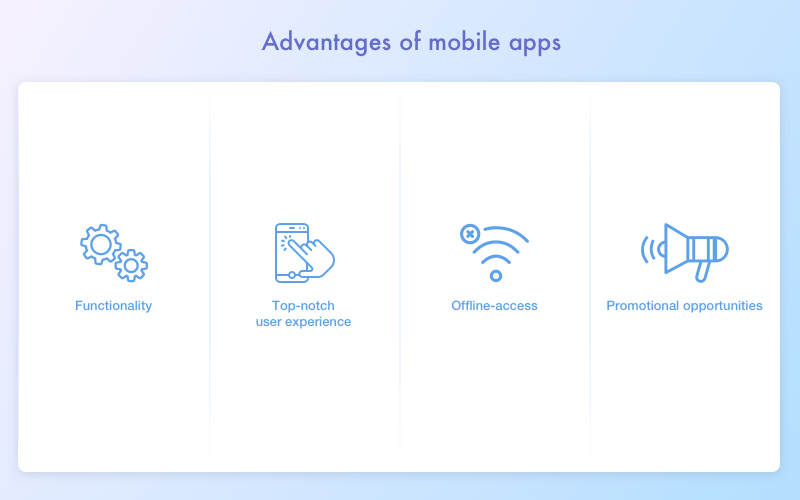 Advantages of mobile apps

Functionality

Top-notch user experience

Offline-access

Promotional opportunities